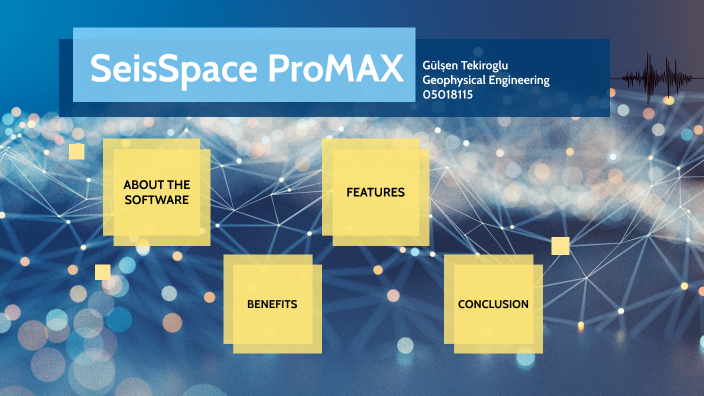 SeisSpace ProMAX

Gülşen Tekiroglu
Geophysical Engineering
05018115

ABOUT THE SOFTWARE

FEATURES

BENEFITS

CONCLUSION